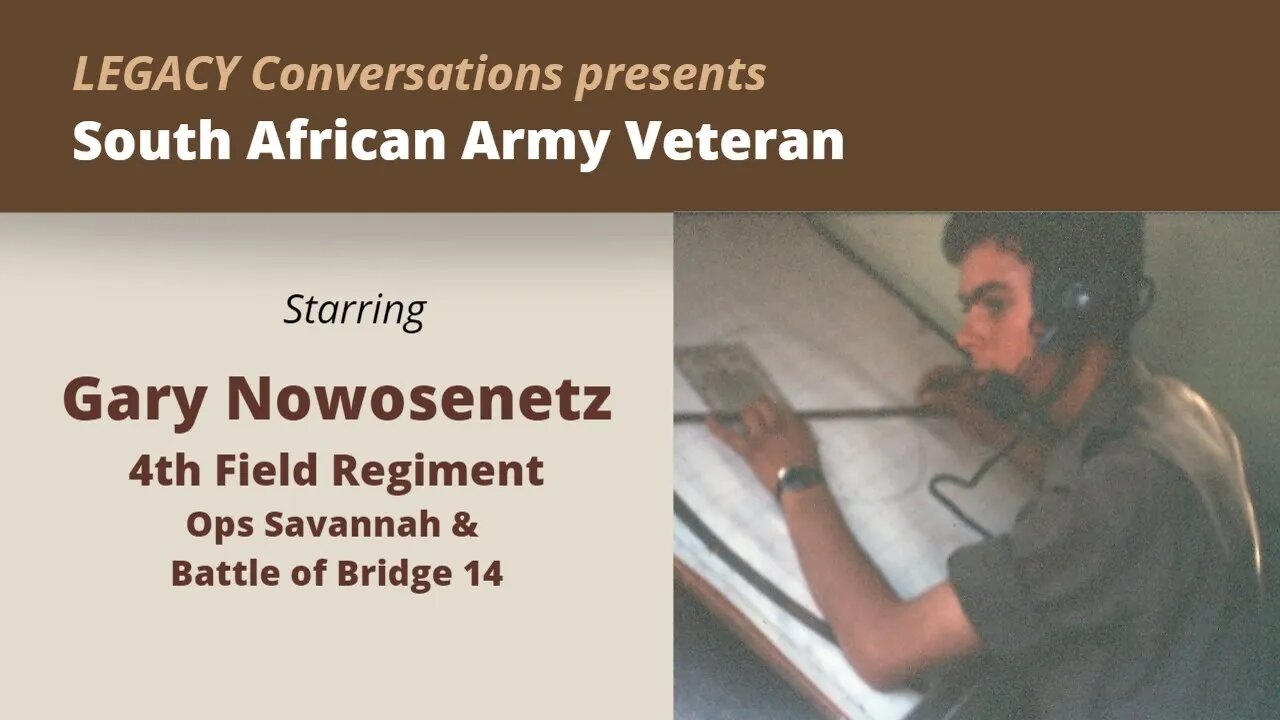 LEGACY Conversations presents
South African Army Veteran

Starring

Gary Nowosenetz
4th Field Regiment
Ops Savannah &
Battle of Bridge 14